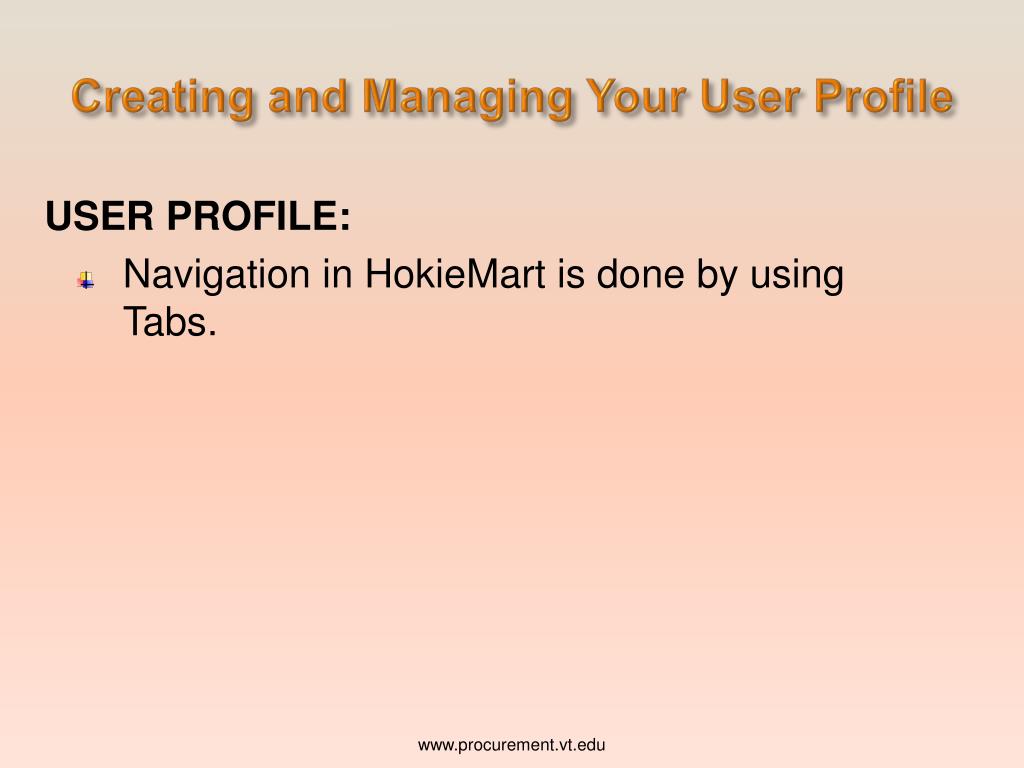 Creating and Managing Your User Profile

USER PROFILE:

Navigation in HokieMart is done by using Tabs.

www.procurement.vt.edu